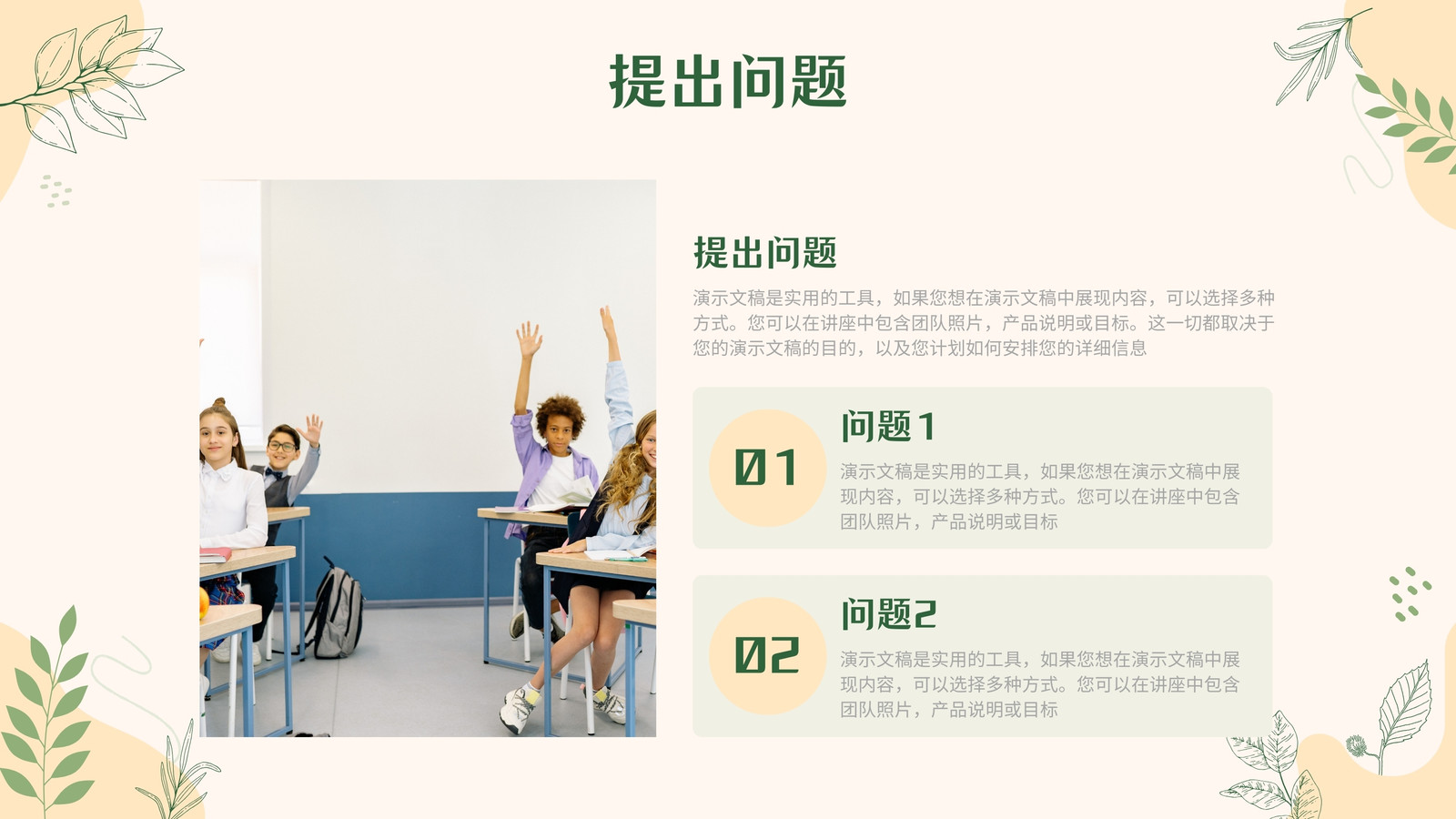 提出问题

提出问题

演示文稿是实用的工具，如果您想在演示文稿中展现内容，可以选择多种方式。您可以在讲座中包含团队照片，产品说明或目标。这一切都取决于您的演示文稿的目的，以及您计划如何安排您的详细信息

01

问题1

演示文稿是实用的工具，如果您想在演示文稿中展现内容，可以选择多种方式。您可以在讲座中包含团队照片，产品说明或目标

02

问题2

演示文稿是实用的工具，如果您想在演示文稿中展现内容，可以选择多种方式。您可以在讲座中包含团队照片，产品说明或目标